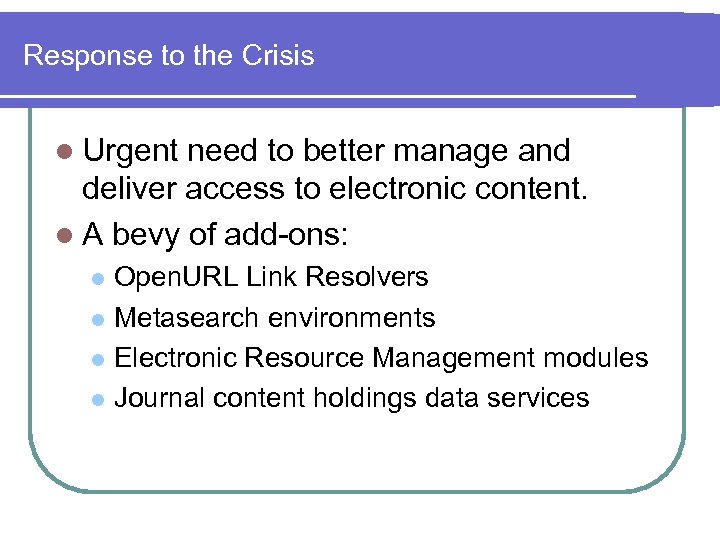 Response to the Crisis

- Urgent need to better manage and deliver access to electronic content.
- A bevy of add-ons:
  - OpenURL Link Resolvers
  - Metasearch environments
  - Electronic Resource Management modules
  - Journal content holdings data services